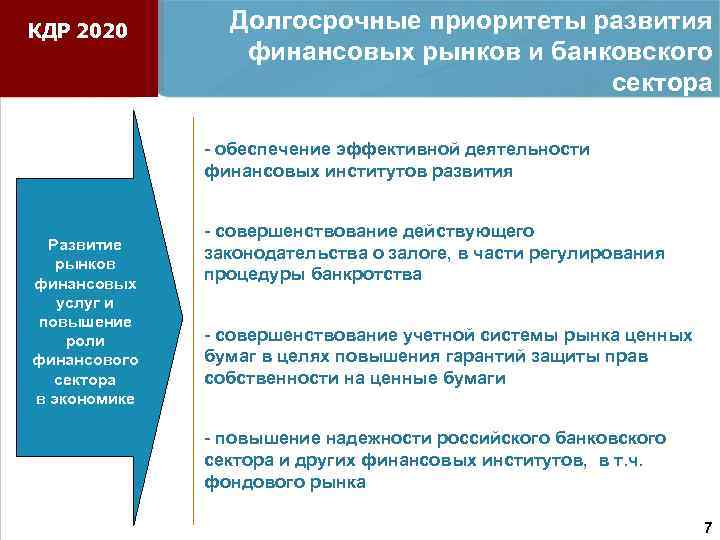 КДР 2020

Долгосрочные приоритеты развития финансовых рынков и банковского сектора

Развитие рынков финансовых услуг и повышение роли финансового сектора в экономике

- обеспечение эффективной деятельности финансовых институтов развития

- совершенствование действующего законодательства о залоге, в части регулирования процедуры банкротства

- совершенствование учетной системы рынка ценных бумаг в целях повышения гарантий защиты прав собственности на ценные бумаги

- повышение надежности российского банковского сектора и других финансовых институтов, в т.ч. фондового рынка

7